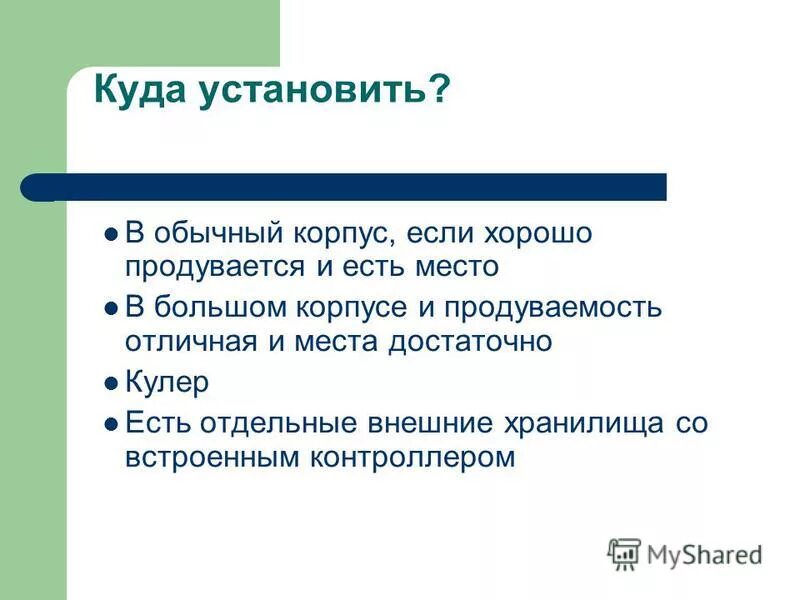 Куда установить?

- В обычный корпус, если хорошо продувается и есть место
- В большом корпусе и продуваемость отличная и места достаточно
- Кулер
- Есть отдельные внешние хранилища со встроенным контроллером

MyShared